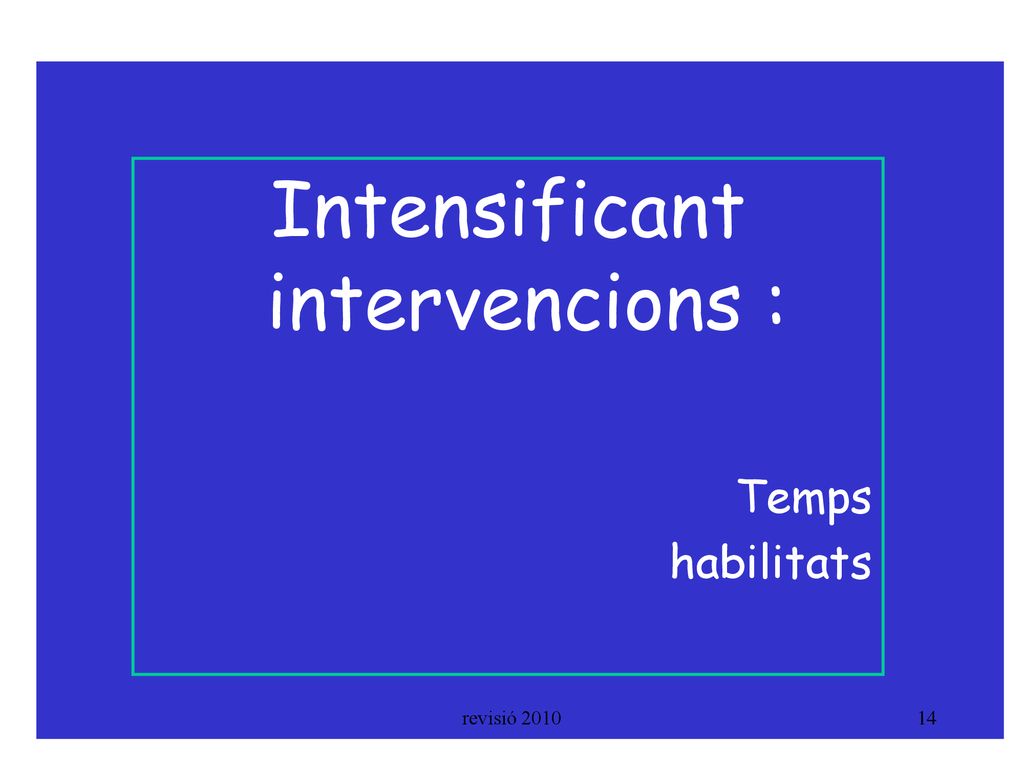 Intensificant intervencions :

Temps
habilitats

revisió 2010

14